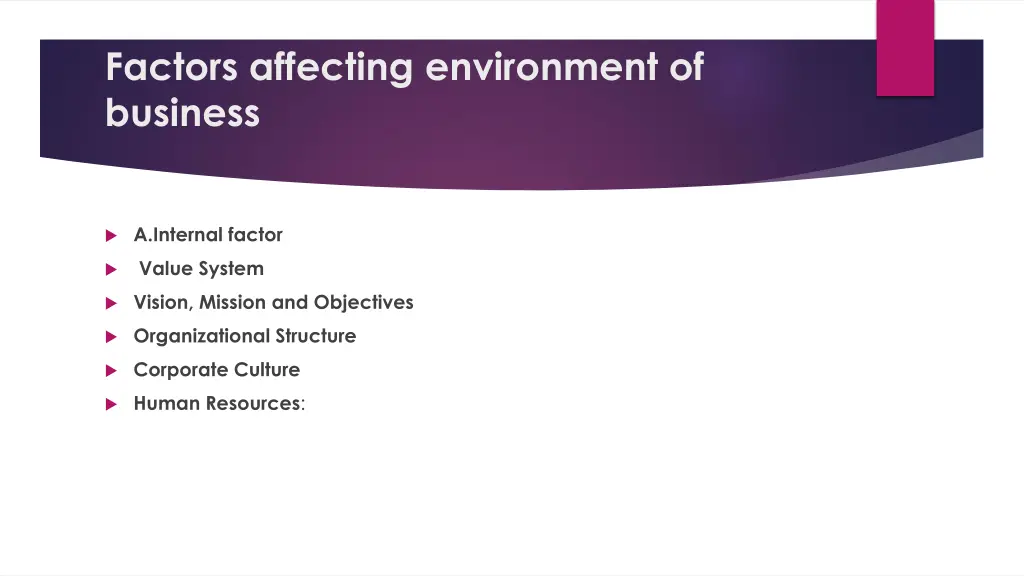 Factors affecting environment of business

A.Internal factor
Value System
Vision, Mission and Objectives
Organizational Structure
Corporate Culture
Human Resources: